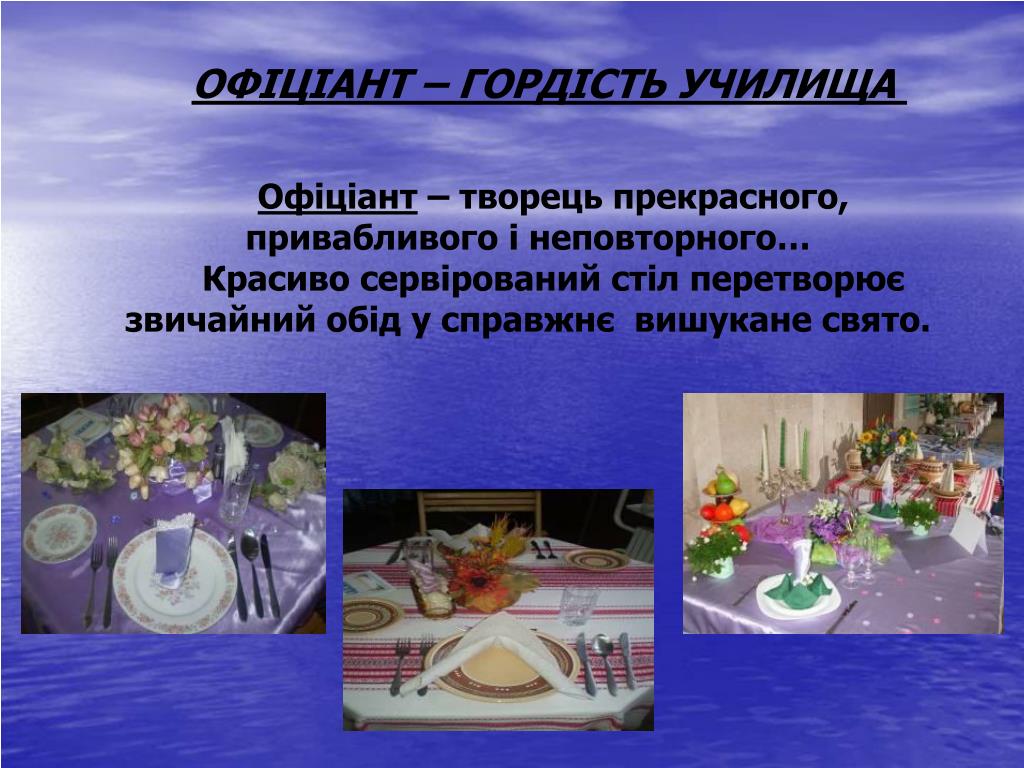 ОФІЦІАНТ – ГОРДІСТЬ УЧИЛИЩА

Офіціант – творець прекрасного, привабливого і неповторного…
Красиво сервірований стіл перетворює звичайний обід у справжнє вишукане свято.